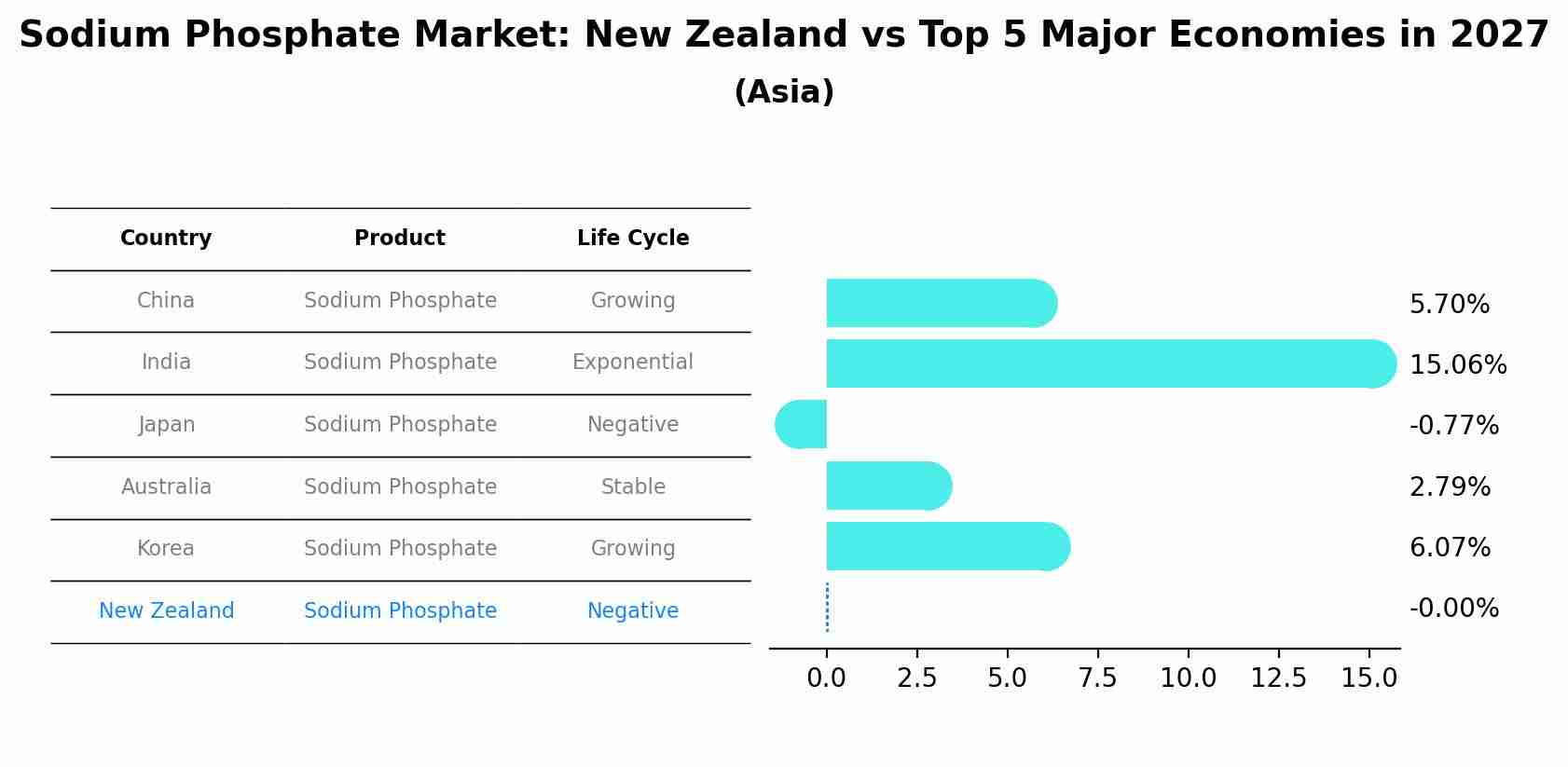 Sodium Phosphate Market: New Zealand vs Top 5 Major Economies in 2027
(Asia)

| Country | Product | Life Cycle |
|---|---|---|
| China | Sodium Phosphate | Growing |
| India | Sodium Phosphate | Exponential |
| Japan | Sodium Phosphate | Negative |
| Australia | Sodium Phosphate | Stable |
| Korea | Sodium Phosphate | Growing |
| New Zealand | Sodium Phosphate | Negative |

5.70%
15.06%
-0.77%
2.79%
6.07%
-0.00%

0.0 2.5 5.0 7.5 10.0 12.5 15.0